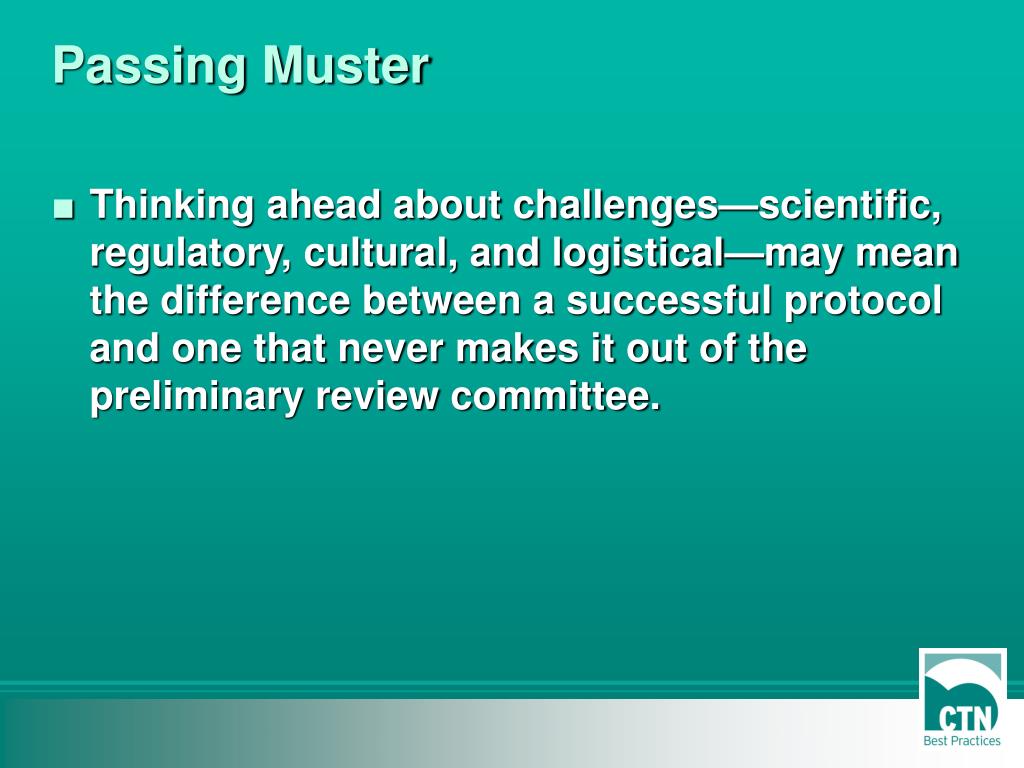 Passing Muster

■ Thinking ahead about challenges—scientific, regulatory, cultural, and logistical—may mean the difference between a successful protocol and one that never makes it out of the preliminary review committee.

CTN
Best Practices